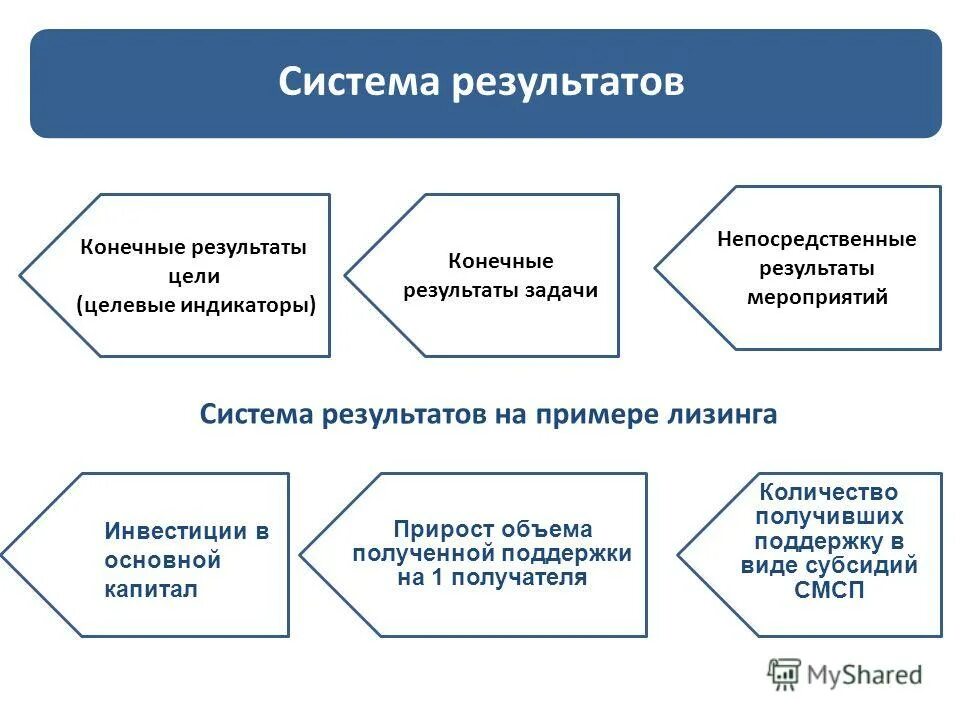 Система результатов

Конечные результаты цели (целевые индикаторы)

Конечные результаты задачи

Непосредственные результаты мероприятий

Система результатов на примере лизинга

Инвестиции в основной капитал

Прирост объема полученной поддержки на 1 получателя

Количество получивших поддержку в виде субсидий СМСП

MyShared